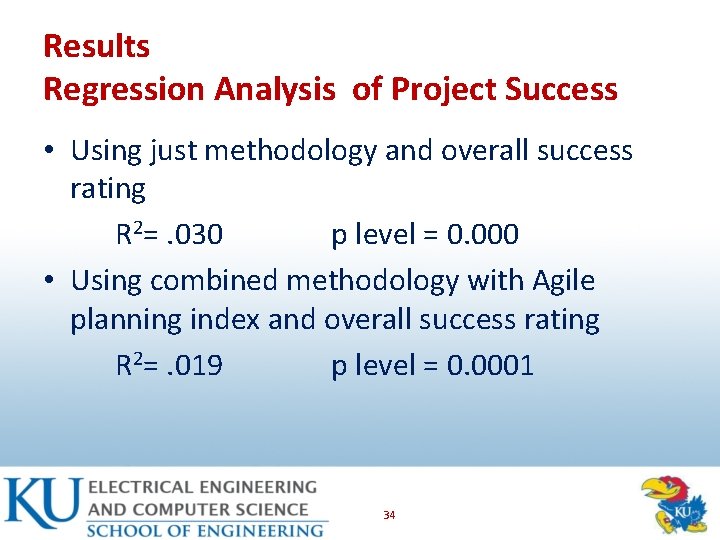 Results
Regression Analysis of Project Success

• Using just methodology and overall success rating

$R^2$= .030 p level = 0.000

• Using combined methodology with Agile planning index and overall success rating

$R^2$= .019 p level = 0.0001

KU ELECTRICAL ENGINEERING AND COMPUTER SCIENCE
SCHOOL OF ENGINEERING

34

KU